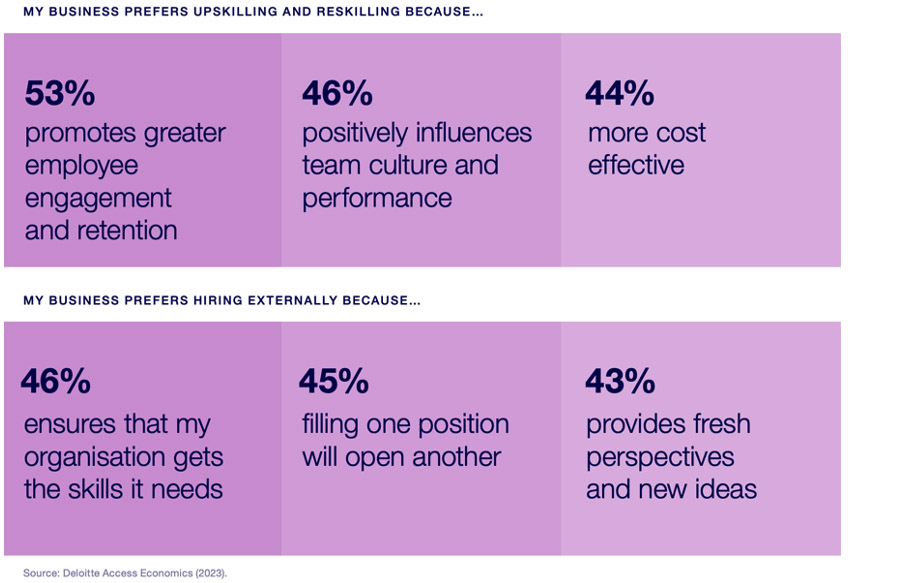 MY BUSINESS PREFERS UPSKILLING AND RESKILLING BECAUSE...

53%
promotes greater employee engagement and retention

46%
positively influences team culture and performance

44%
more cost effective

MY BUSINESS PREFERS HIRING EXTERNALLY BECAUSE...

46%
ensures that my organisation gets the skills it needs

45%
filling one position will open another

43%
provides fresh perspectives and new ideas

Source: Deloitte Access Economics (2023).